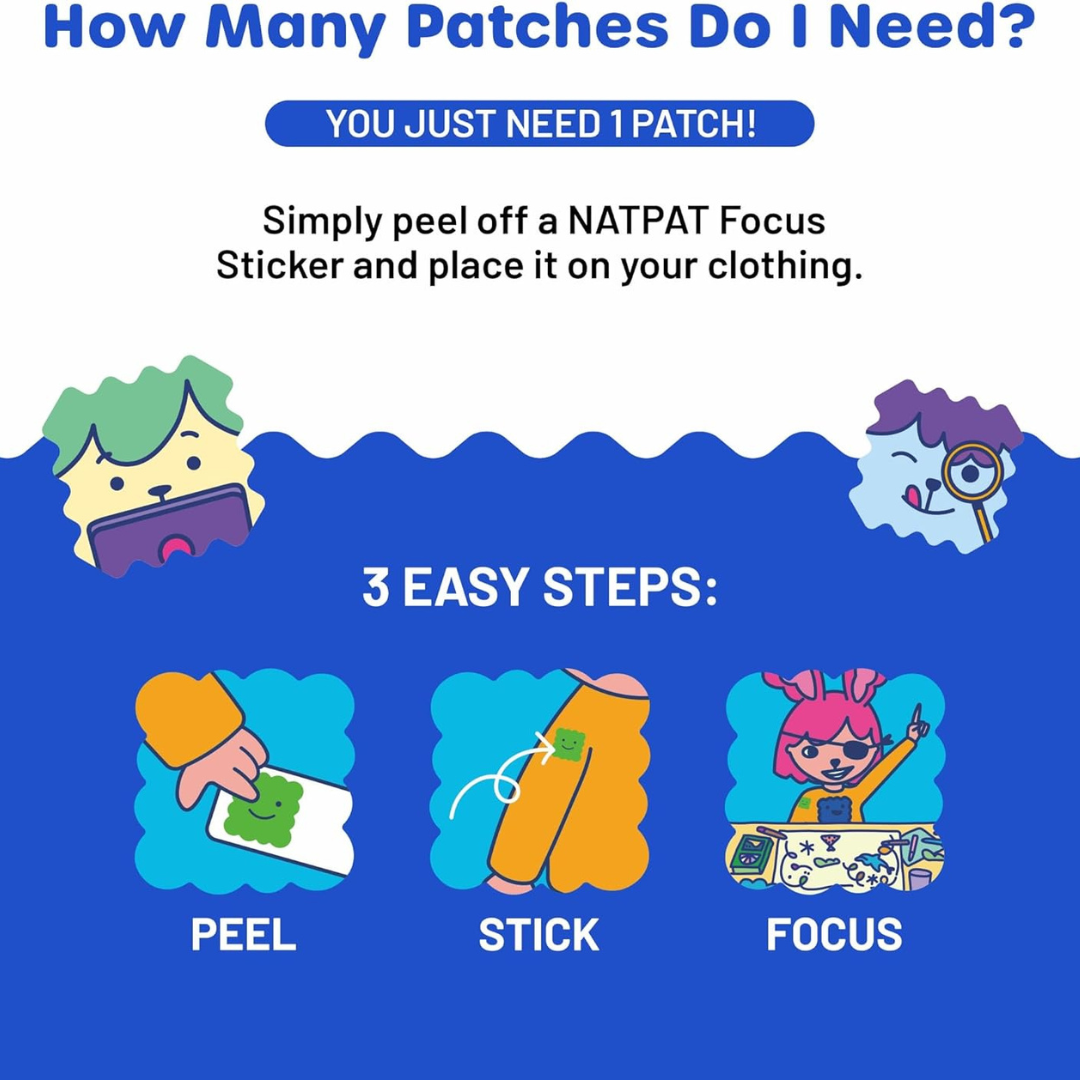 How Many Patches Do I Need?

YOU JUST NEED 1 PATCH!

Simply peel off a NATPAT Focus Sticker and place it on your clothing.

3 EASY STEPS:

PEEL

STICK

FOCUS